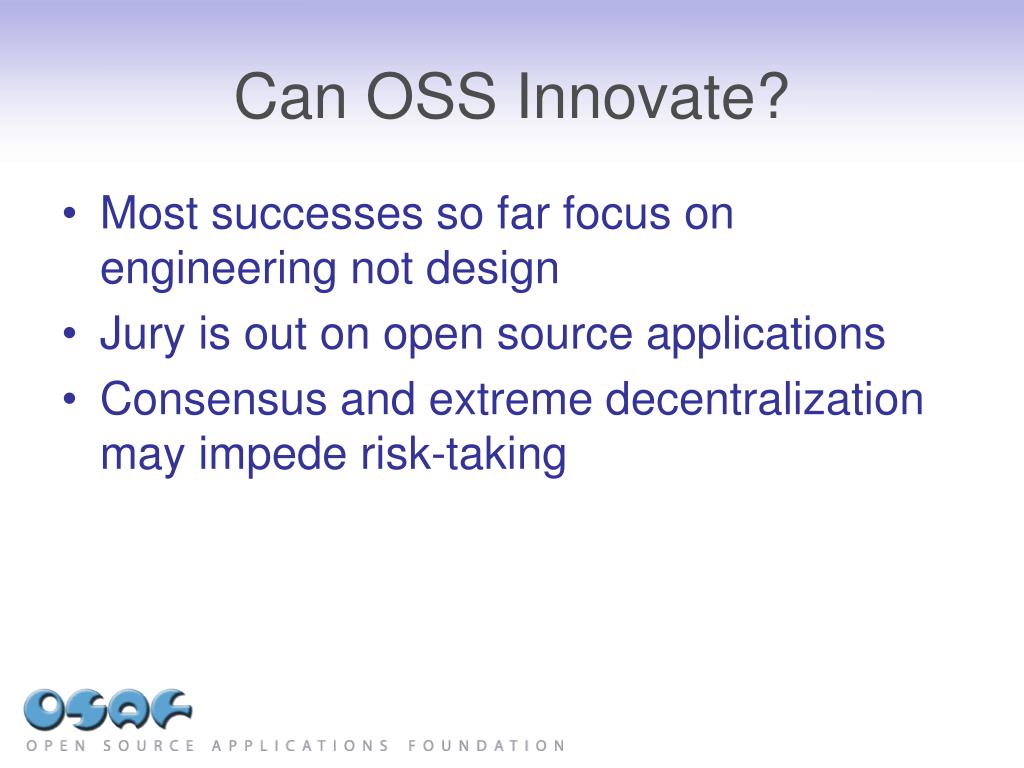 Can OSS Innovate?

• Most successes so far focus on engineering not design
• Jury is out on open source applications
• Consensus and extreme decentralization may impede risk-taking

OSAF
OPEN SOURCE APPLICATIONS FOUNDATION